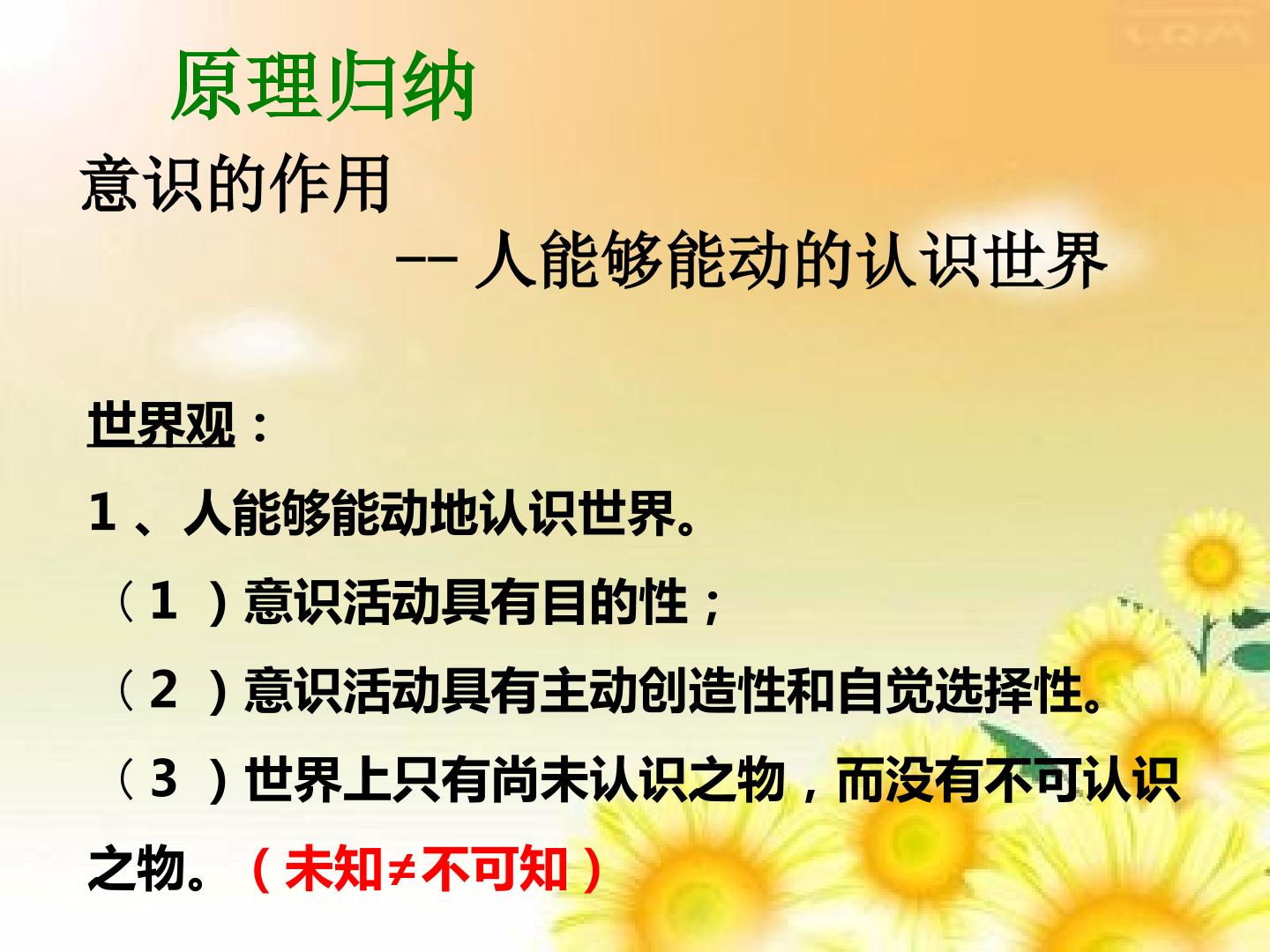 原理归纳

意识的作用

-- 人能够能动的认识世界

世界观：

1、人能够能动地认识世界。

（1）意识活动具有目的性；

（2）意识活动具有主动创造性和自觉选择性。

（3）世界上只有尚未认识之物，而没有不可认识之物。（未知≠不可知）